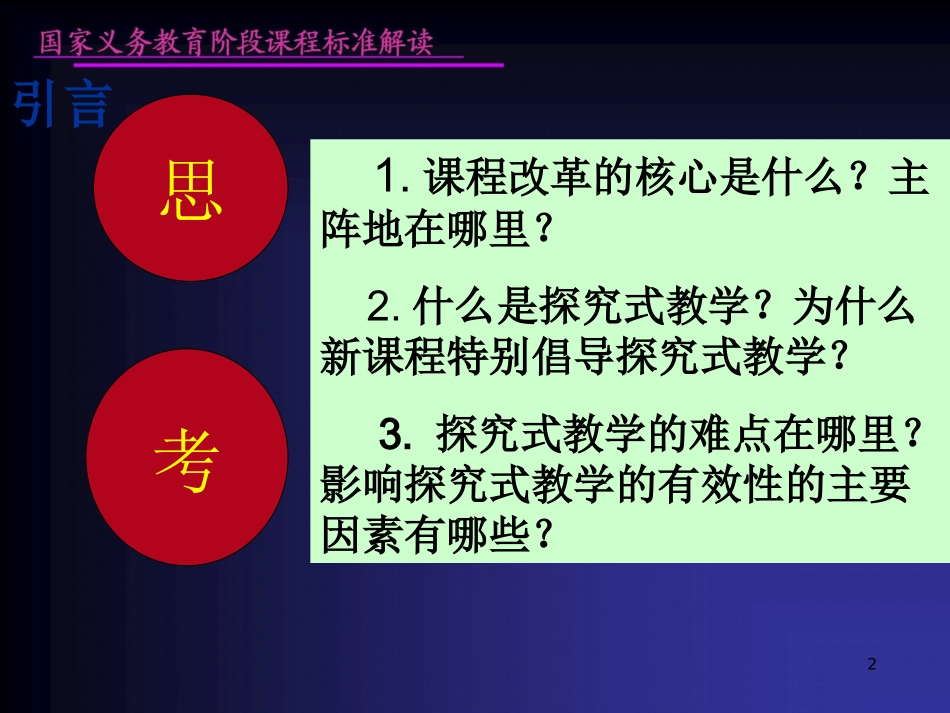 国家义务教育阶段课程标准解读

引言

思

考

1. 课程改革的核心是什么？主阵地在哪里？

2. 什么是探究式教学？为什么新课程特别倡导探究式教学？

3. 探究式教学的难点在哪里？影响探究式教学的有效性的主要因素有哪些？

2